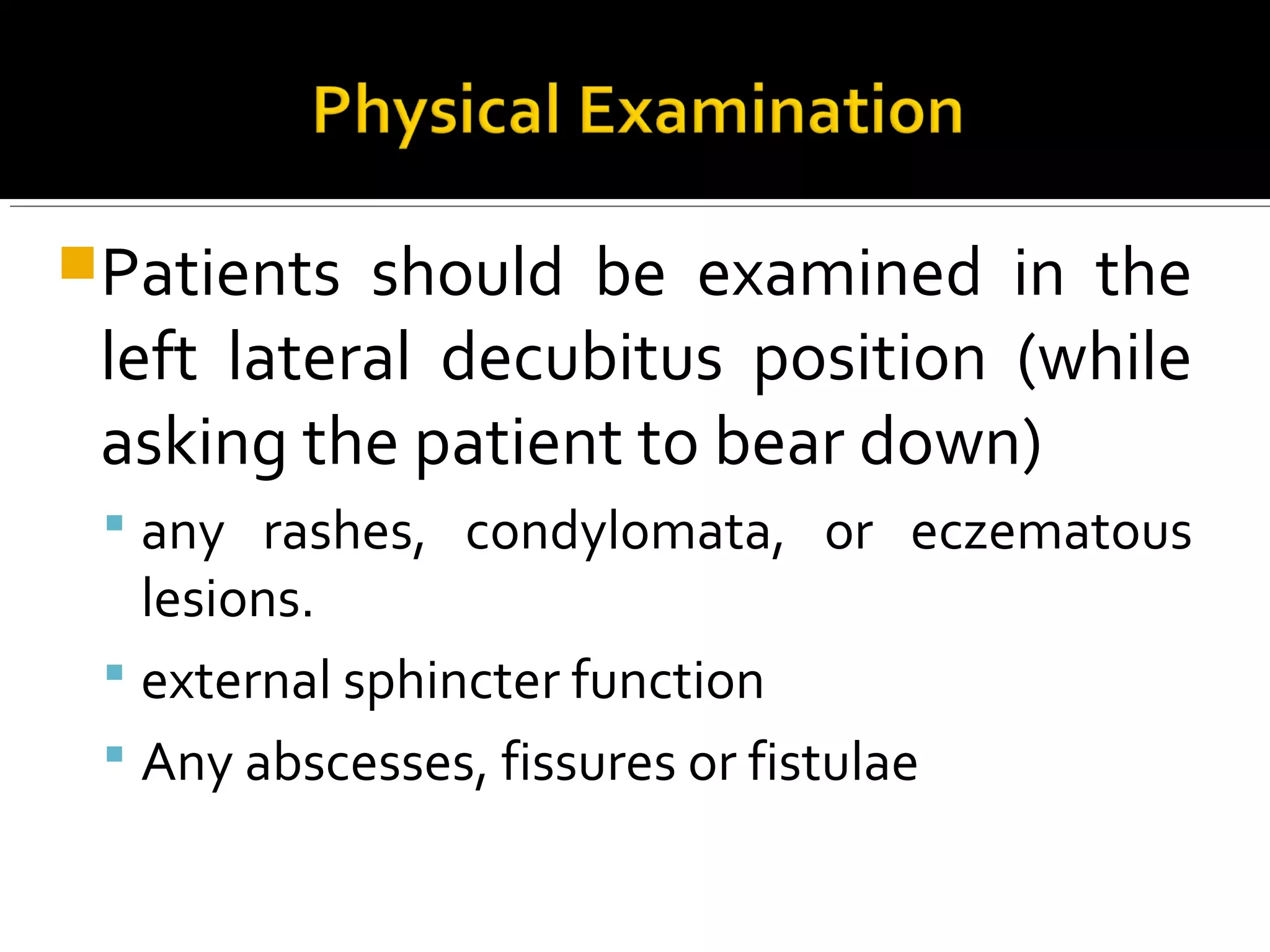 Physical Examination

Patients should be examined in the left lateral decubitus position (while asking the patient to bear down)

any rashes, condylomata, or eczematous lesions.

external sphincter function

Any abscesses, fissures or fistulae